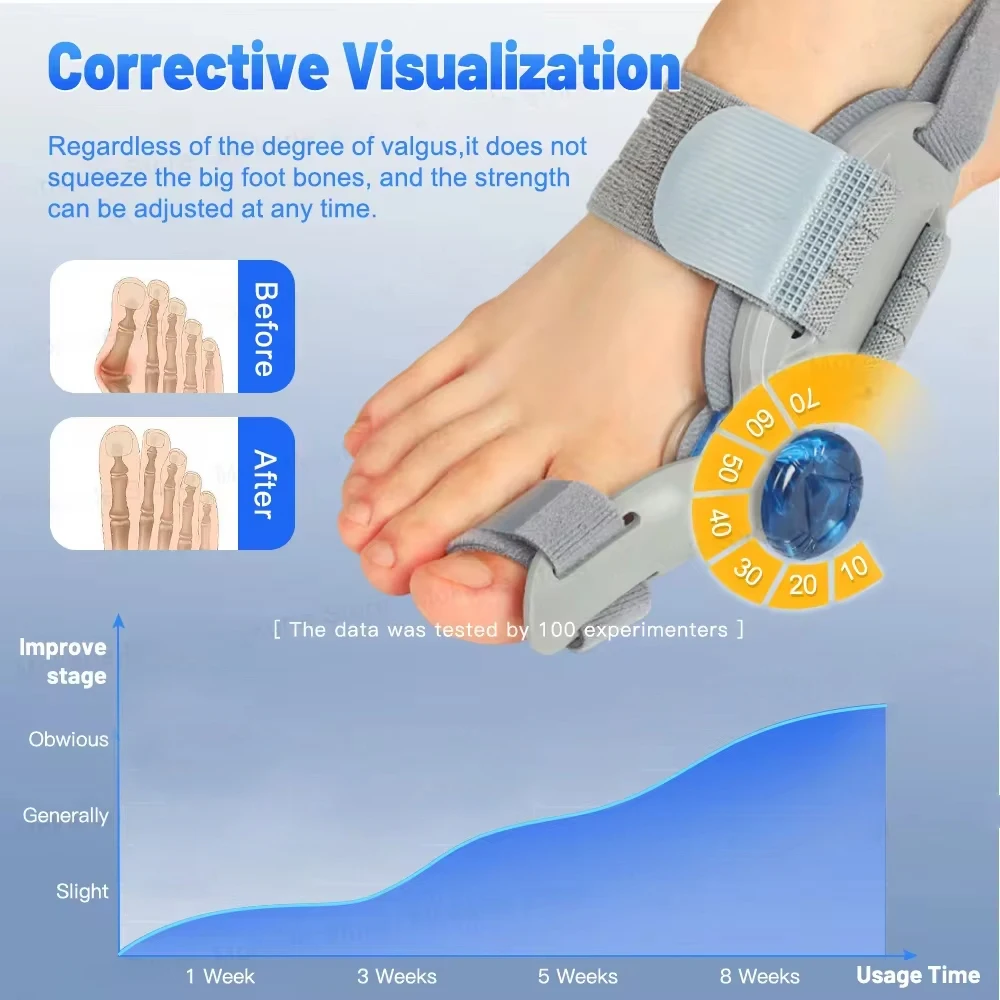 Corrective Visualization

Regardless of the degree of valgus,it does not squeeze the big foot bones, and the strength can be adjusted at any time.

Before

After

70
60
50
40
30
20
10

[ The data was tested by 100 experimenters ]

Improve stage

Obwious

Generally

Slight

1 Week

3 Weeks

5 Weeks

8 Weeks

Usage Time